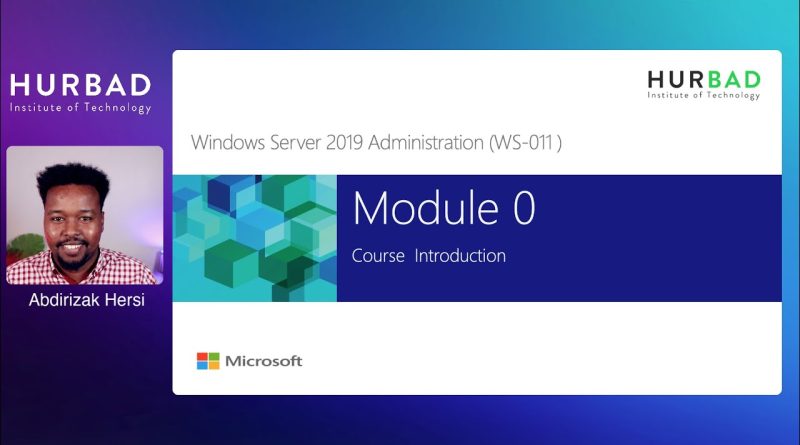 HURBAD
Institute of Technology

Abdirizak Hersi

HURBAD
Institute of Technology

Windows Server 2019 Administration (WS-011 )

Module 0

Course Introduction

Microsoft